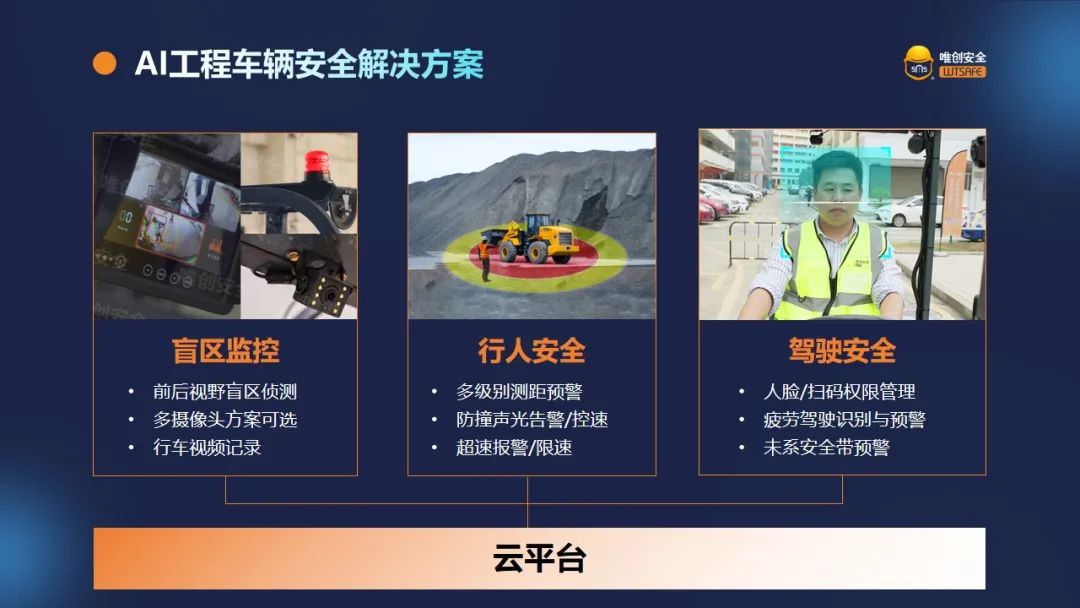 AI工程车辆安全解决方案

唯创安全
WTSAFE

盲区监控
• 前后视野盲区侦测
• 多摄像头方案可选
• 行车视频记录

行人安全
• 多级别测距预警
• 防撞声光告警/控速
• 超速报警/限速

驾驶安全
• 人脸/扫码权限管理
• 疲劳驾驶识别与预警
• 未系安全带预警

云平台